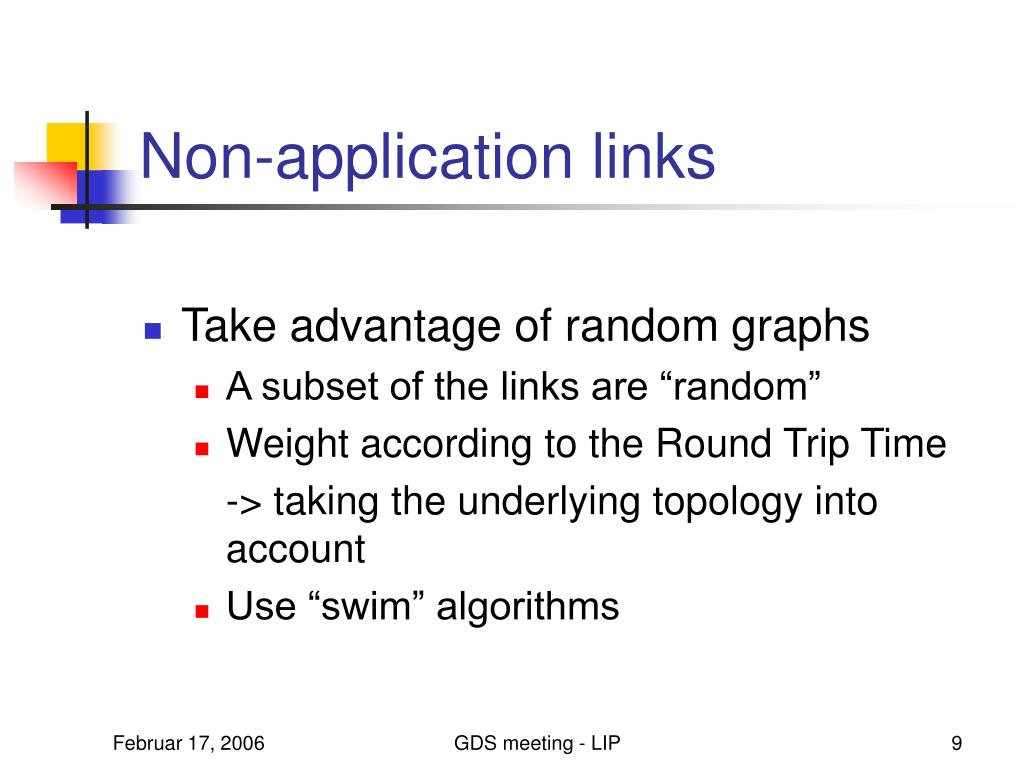 Non-application links

Take advantage of random graphs
A subset of the links are “random”
Weight according to the Round Trip Time
-> taking the underlying topology into account
Use “swim” algorithms

Februar 17, 2006
GDS meeting - LIP
9